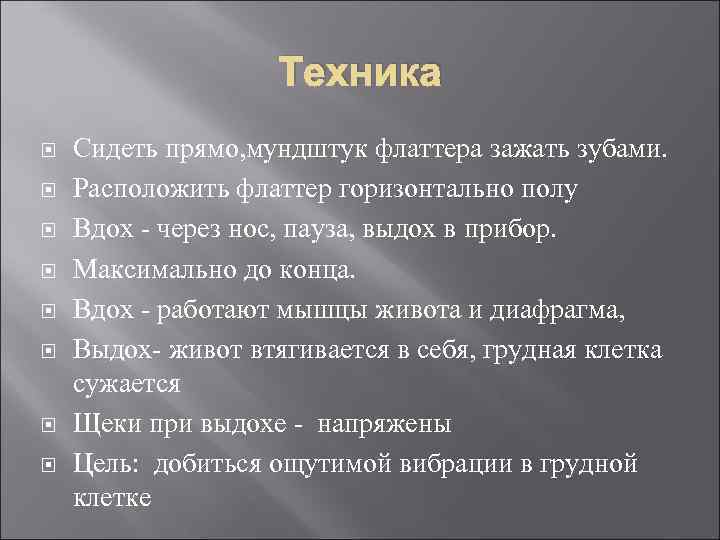 Техника

Сидеть прямо,мундштук флаттера зажать зубами.

Расположить флаттер горизонтально полу

Вдох - через нос, пауза, выдох в прибор.

Максимально до конца.

Вдох - работают мышцы живота и диафрагма,

Выдох- живот втягивается в себя, грудная клетка сужается

Щеки при выдохе - напряжены

Цель: добиться ощутимой вибрации в грудной клетке